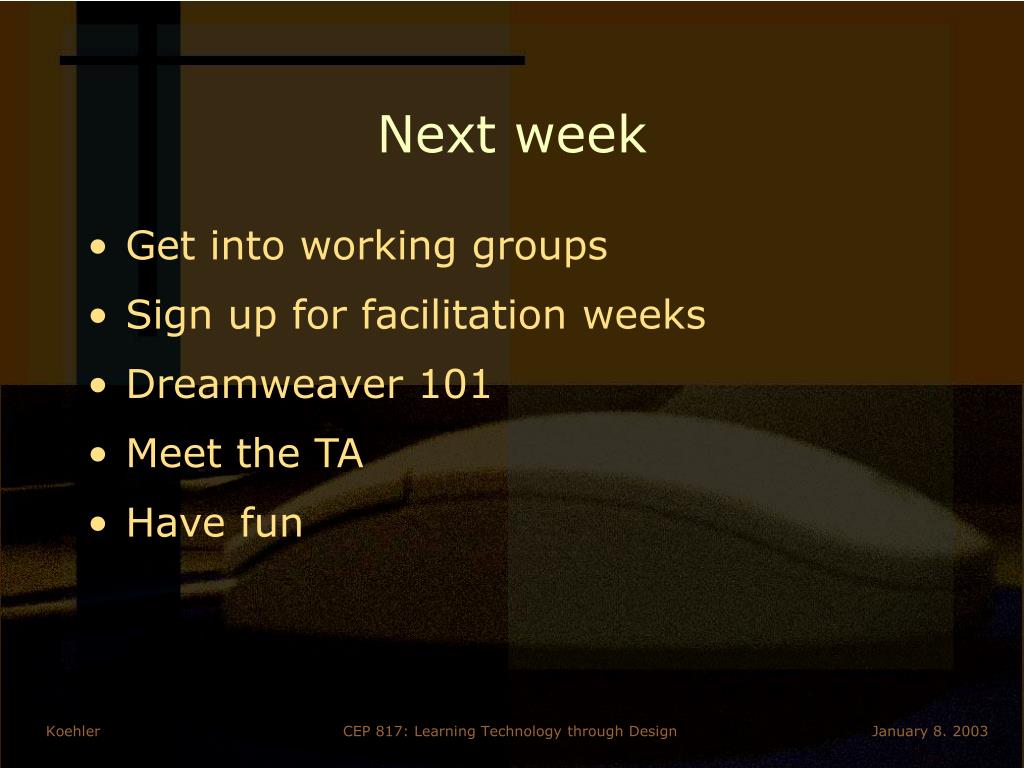 Next week

• Get into working groups
• Sign up for facilitation weeks
• Dreamweaver 101
• Meet the TA
• Have fun

Koehler

CEP 817: Learning Technology through Design

January 8. 2003